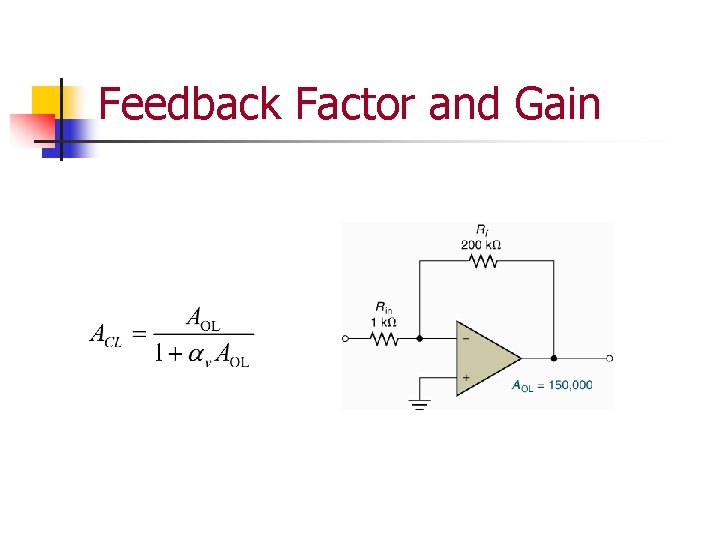 Feedback Factor and Gain

$A_{CL} = \frac{A_{OL}}{1 + \alpha_v A_{OL}}$

$R_f$
200 kΩ

$R_{in}$
1 kΩ

−

+

$A_{OL}$ = 150,000